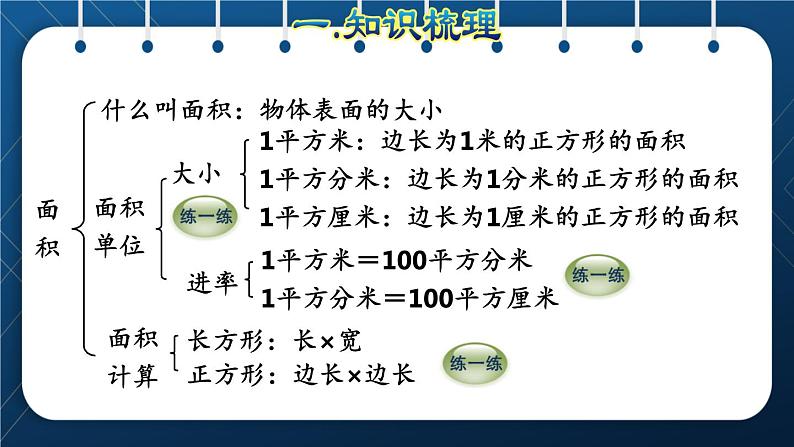 一.知识梳理

面积

什么叫面积：物体表面的大小

面积单位

大小

练一练

1平方米：边长为1米的正方形的面积

1平方分米：边长为1分米的正方形的面积

1平方厘米：边长为1厘米的正方形的面积

进率

1平方米＝100平方分米

1平方分米＝100平方厘米

练一练

面积计算

长方形：长×宽

正方形：边长×边长

练一练